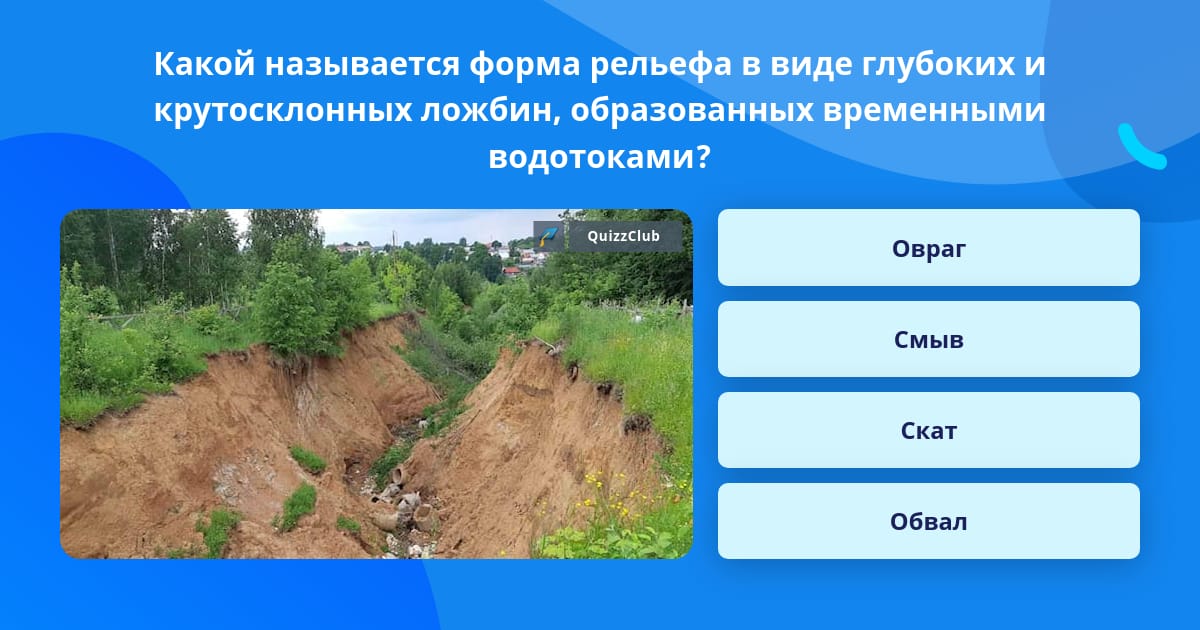 Какой называется форма рельефа в виде глубоких и крутосклонных ложбин, образованных временными водотоками?

QuizzClub

Овраг

Смыв

Скат

Обвал